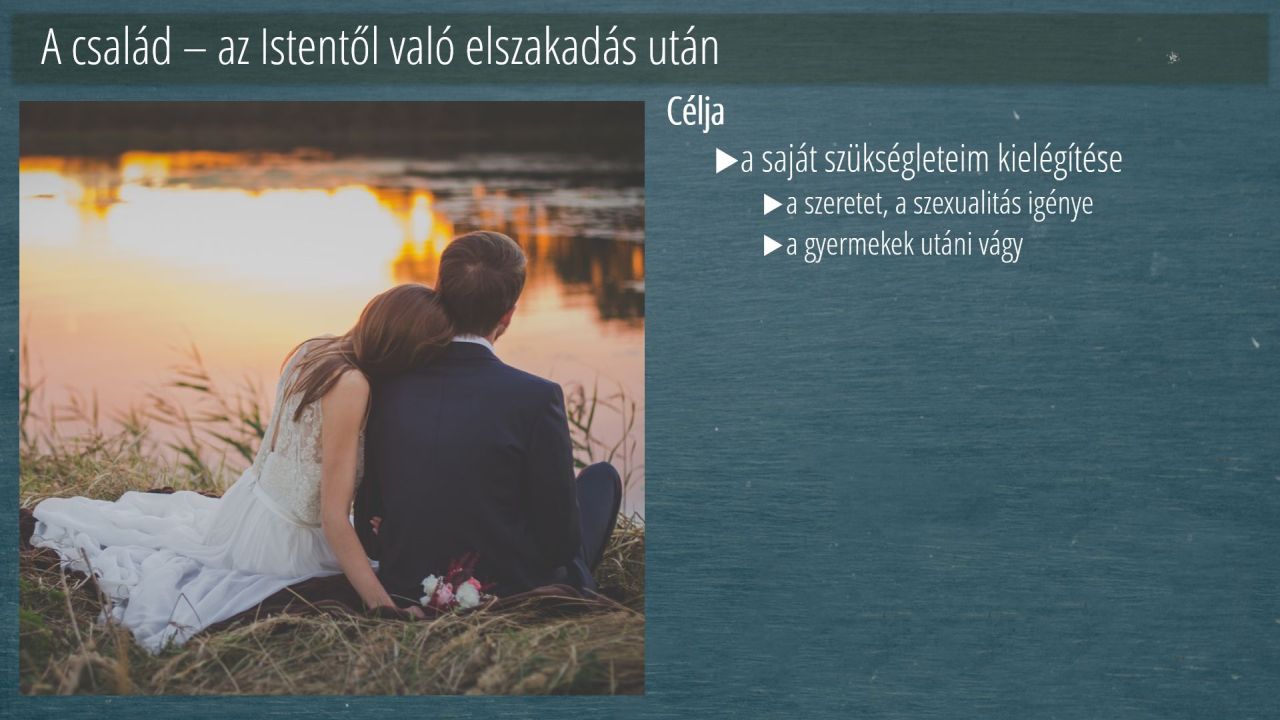 A család – az Istentől való elszakadás után

Célja

▶a saját szükségleteim kielégítése

▶a szeretet, a szexualitás igénye

▶a gyermekek utáni vágy